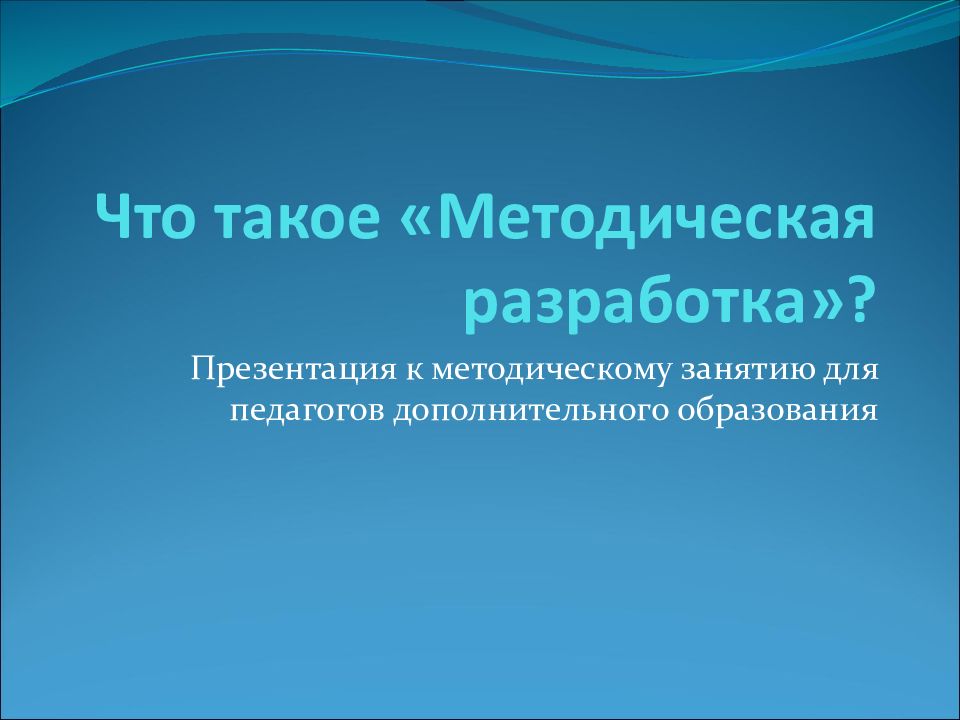 Что такое «Методическая разработка»?

Презентация к методическому занятию для педагогов дополнительного образования